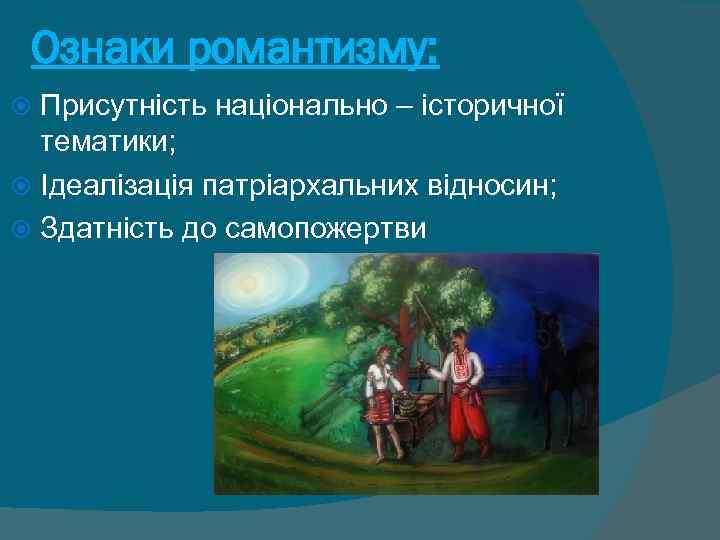 Ознаки романтизму:

Присутність національно – історичної тематики;

Ідеалізація патріархальних відносин;

Здатність до самопожертви